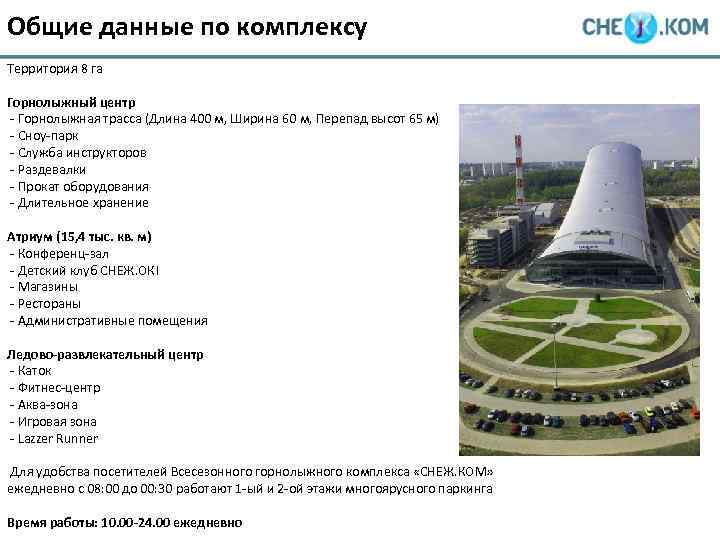 Общие данные по комплексу

СНЕЖ.КОМ

Территория 8 га

Горнолыжный центр
- Горнолыжная трасса (Длина 400 м, Ширина 60 м, Перепад высот 65 м)
- Сноу-парк
- Служба инструкторов
- Раздевалки
- Прокат оборудования
- Длительное хранение

Атриум (15,4 тыс. кв. м)
- Конференц-зал
- Детский клуб СНЕЖ.ОК!
- Магазины
- Рестораны
- Административные помещения

Ледово-развлекательный центр
- Каток
- Фитнес-центр
- Аква-зона
- Игровая зона
- Lazzer Runner

Для удобства посетителей Всесезонного горнолыжного комплекса «СНЕЖ.КОМ» ежедневно с 08:00 до 00:30 работают 1-ый и 2-ой этажи многоярусного паркинга

Время работы: 10.00-24.00 ежедневно